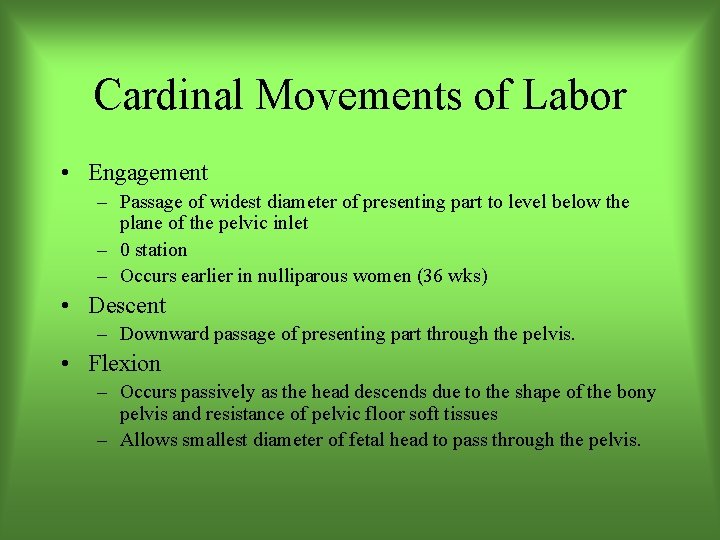 Cardinal Movements of Labor

• Engagement
– Passage of widest diameter of presenting part to level below the plane of the pelvic inlet
– 0 station
– Occurs earlier in nulliparous women (36 wks)

• Descent
– Downward passage of presenting part through the pelvis.

• Flexion
– Occurs passively as the head descends due to the shape of the bony pelvis and resistance of pelvic floor soft tissues
– Allows smallest diameter of fetal head to pass through the pelvis.